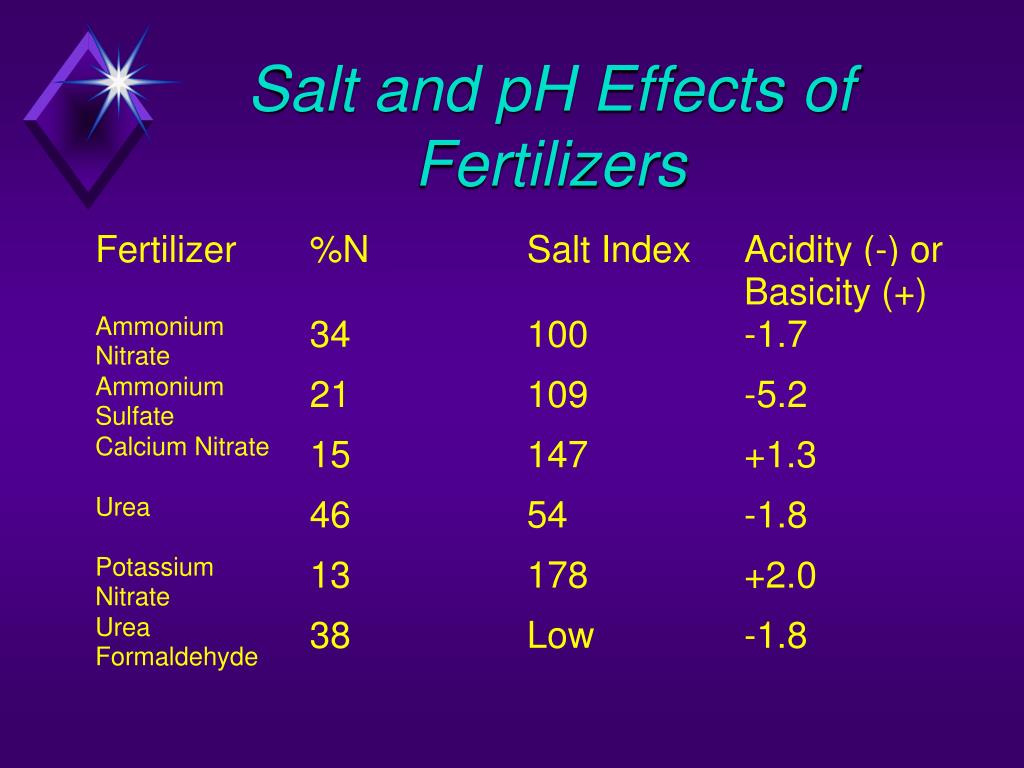 Salt and pH Effects of Fertilizers

| Fertilizer | %N | Salt Index | Acidity (-) or Basicity (+) |
|---|---|---|---|
| Ammonium Nitrate | 34 | 100 | -1.7 |
| Ammonium Sulfate | 21 | 109 | -5.2 |
| Calcium Nitrate | 15 | 147 | +1.3 |
| Urea | 46 | 54 | -1.8 |
| Potassium Nitrate | 13 | 178 | +2.0 |
| Urea Formaldehyde | 38 | Low | -1.8 |